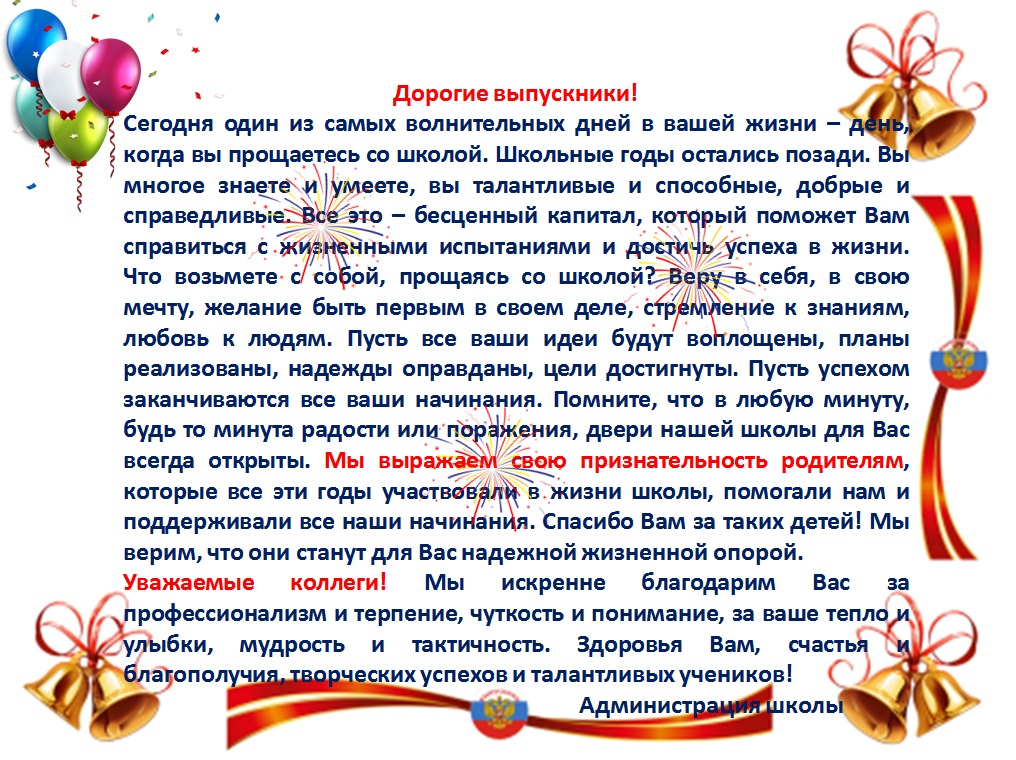 Дорогие выпускники!

Сегодня один из самых волнительных дней в вашей жизни – день, когда вы прощаетесь со школой. Школьные годы остались позади. Вы многое знаете и умеете, вы талантливые и способные, добрые и справедливые. Все это – бесценный капитал, который поможет Вам справиться с жизненными испытаниями и достичь успеха в жизни. Что возьмете с собой, прощаясь со школой? Веру в себя, в свою мечту, желание быть первым в своем деле, стремление к знаниям, любовь к людям. Пусть все ваши идеи будут воплощены, планы реализованы, надежды оправданы, цели достигнуты. Пусть успехом заканчиваются все ваши начинания. Помните, что в любую минуту, будь то минута радости или поражения, двери нашей школы для Вас всегда открыты. Мы выражаем свою признательность родителям, которые все эти годы участвовали в жизни школы, помогали нам и поддерживали все наши начинания. Спасибо Вам за таких детей! Мы верим, что они станут для Вас надежной жизненной опорой.

Уважаемые коллеги! Мы искренне благодарим Вас за профессионализм и терпение, чуткость и понимание, за ваше тепло и улыбки, мудрость и тактичность. Здоровья Вам, счастья и благополучия, творческих успехов и талантливых учеников!

Администрация школы